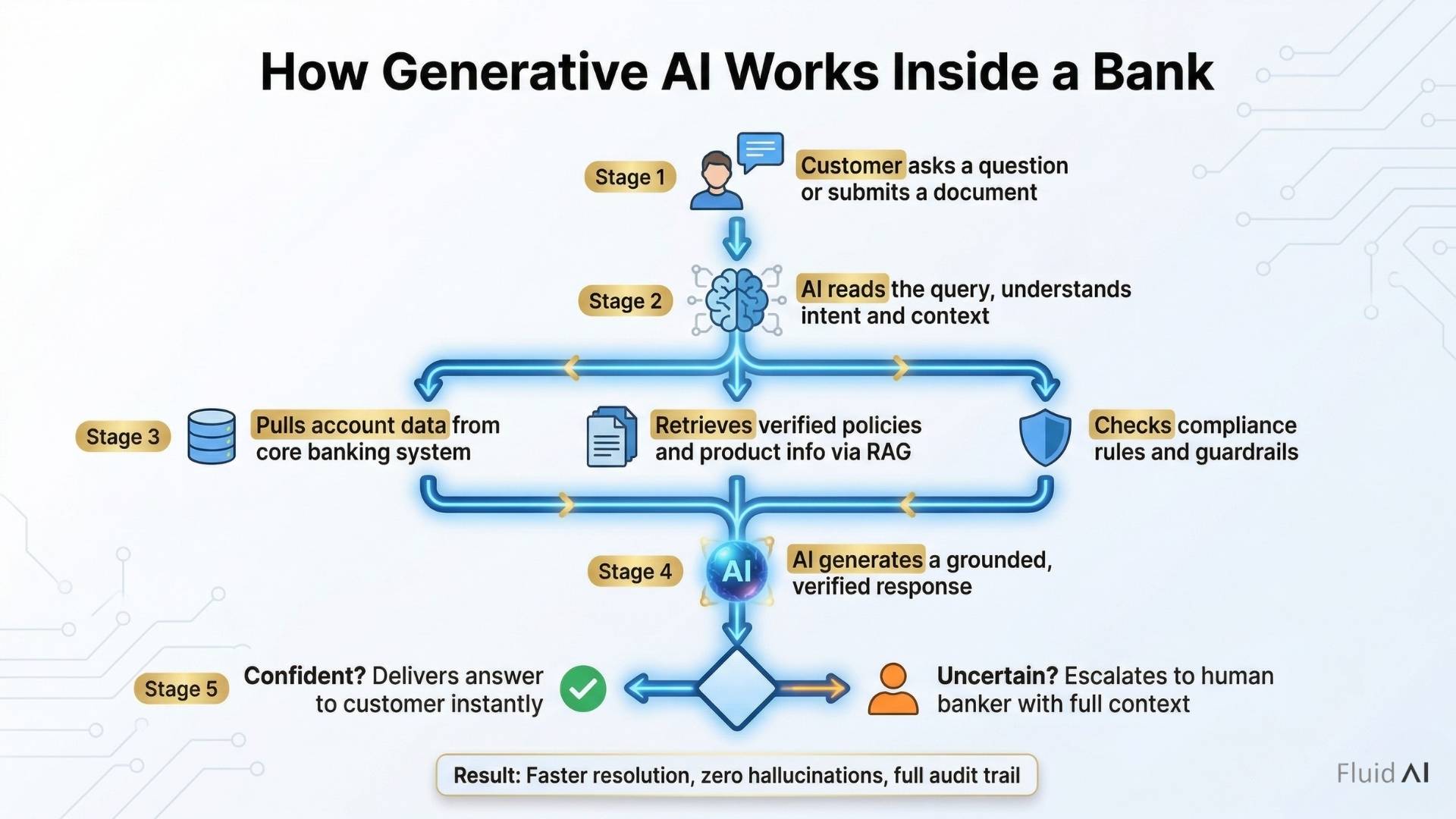 How Generative AI Works Inside a Bank

Stage 1

Customer asks a question or submits a document

Stage 2

AI reads the query, understands intent and context

Stage 3

Pulls account data from core banking system

Retrieves verified policies and product info via RAG

Checks compliance rules and guardrails

Stage 4

AI

AI generates a grounded, verified response

Stage 5

Confident? Delivers answer to customer instantly

Uncertain? Escalates to human banker with full context

Result: Faster resolution, zero hallucinations, full audit trail

Fluid AI